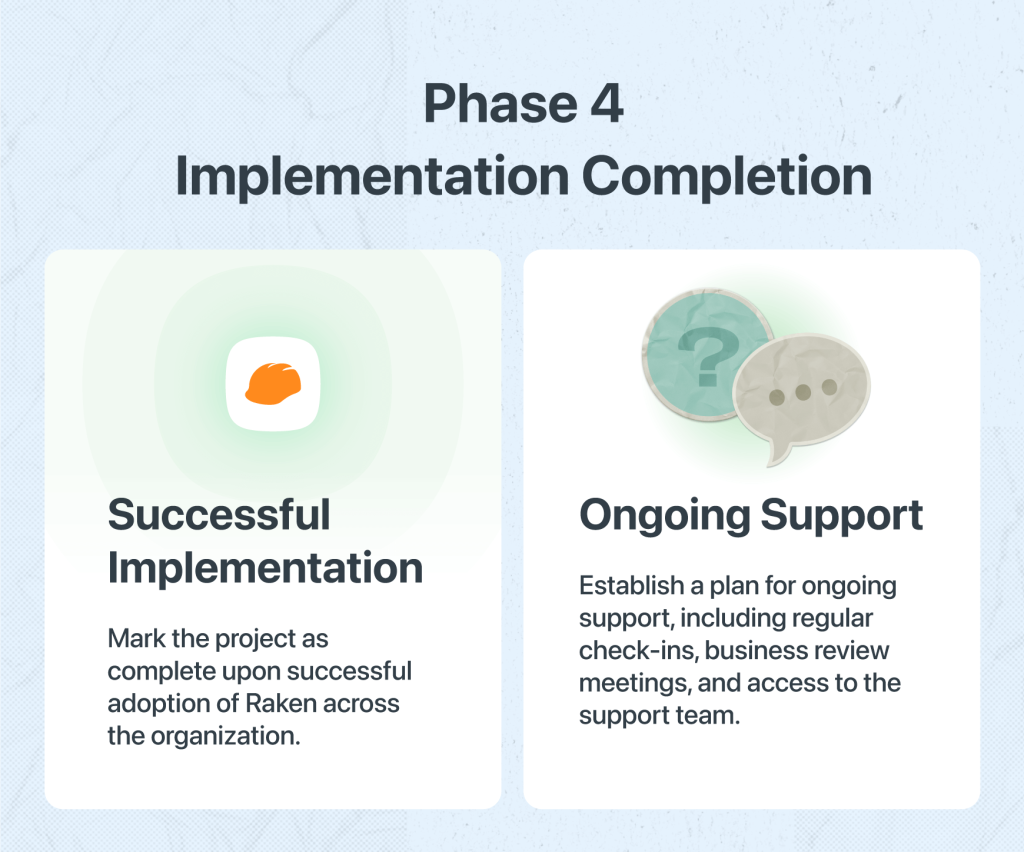 Phase 4
Implementation Completion

Successful Implementation

Mark the project as complete upon successful adoption of Raken across the organization.

?

Ongoing Support

Establish a plan for ongoing support, including regular check-ins, business review meetings, and access to the support team.